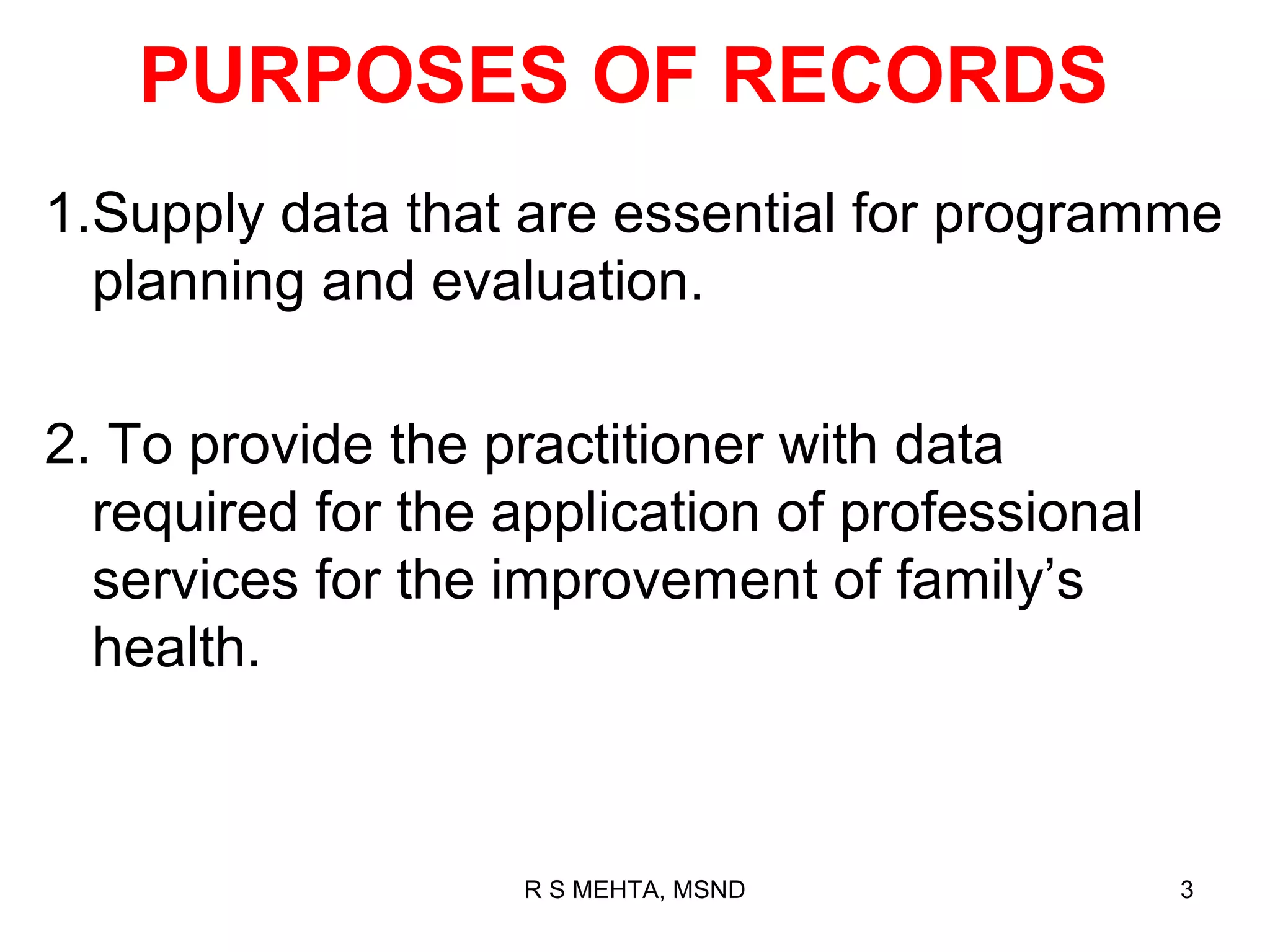 PURPOSES OF RECORDS

1.Supply data that are essential for programme planning and evaluation.

2. To provide the practitioner with data required for the application of professional services for the improvement of family’s health.

R S MEHTA, MSND

3